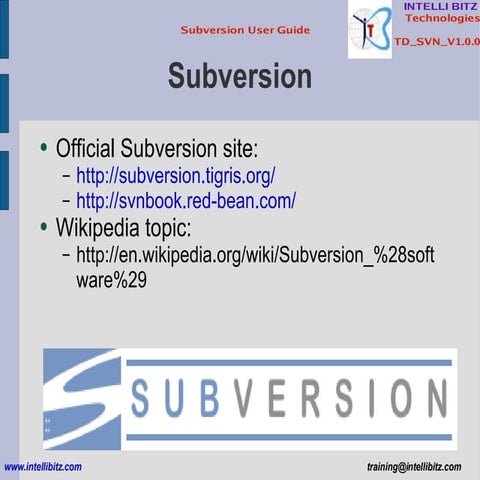 Subversion User Guide

INTELLI BITZ Technologies

TD_SVN_V1.0.0

Subversion

• Official Subversion site:
– http://subversion.tigris.org/
– http://svnbook.red-bean.com/

• Wikipedia topic:
– http://en.wikipedia.org/wiki/Subversion_%28software%29

SUBVERSION

www.intellibitz.com

training@intellibitz.com